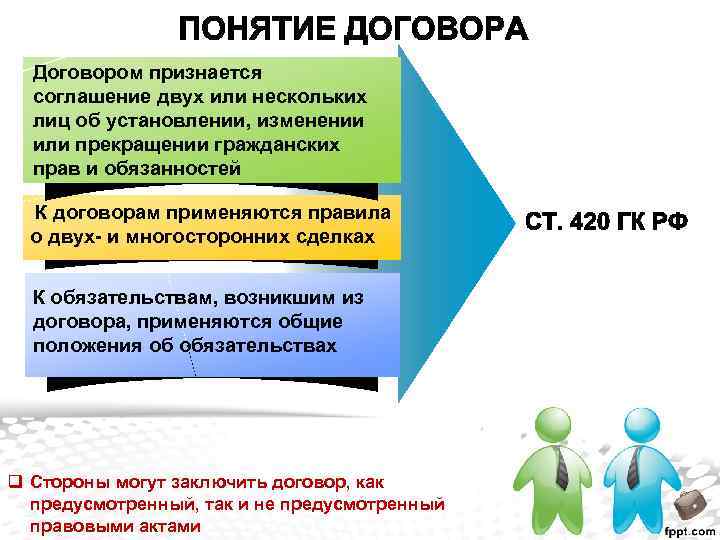 ПОНЯТИЕ ДОГОВОРА

Договором признается соглашение двух или нескольких лиц об установлении, изменении или прекращении гражданских прав и обязанностей

К договорам применяются правила о двух- и многосторонних сделках

К обязательствам, возникшим из договора, применяются общие положения об обязательствах

СТ. 420 ГК РФ

❑ Стороны могут заключить договор, как предусмотренный, так и не предусмотренный правовыми актами

fppt.com